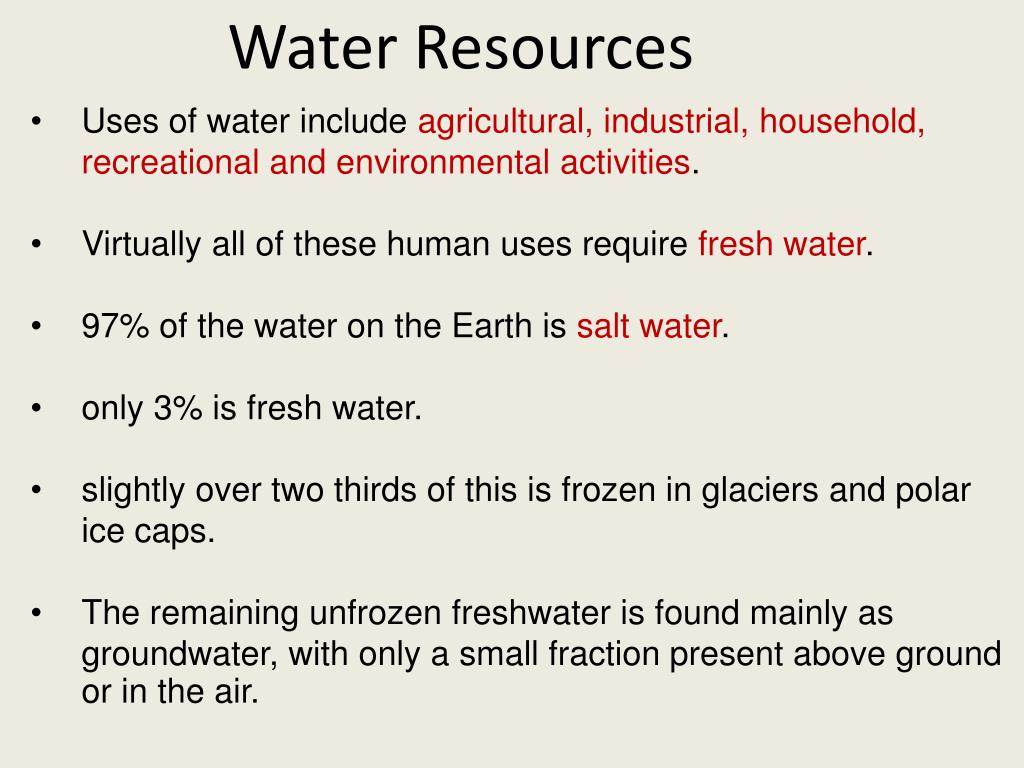 Water Resources

• Uses of water include agricultural, industrial, household, recreational and environmental activities.

• Virtually all of these human uses require fresh water.

• 97% of the water on the Earth is salt water.

• only 3% is fresh water.

• slightly over two thirds of this is frozen in glaciers and polar ice caps.

• The remaining unfrozen freshwater is found mainly as groundwater, with only a small fraction present above ground or in the air.